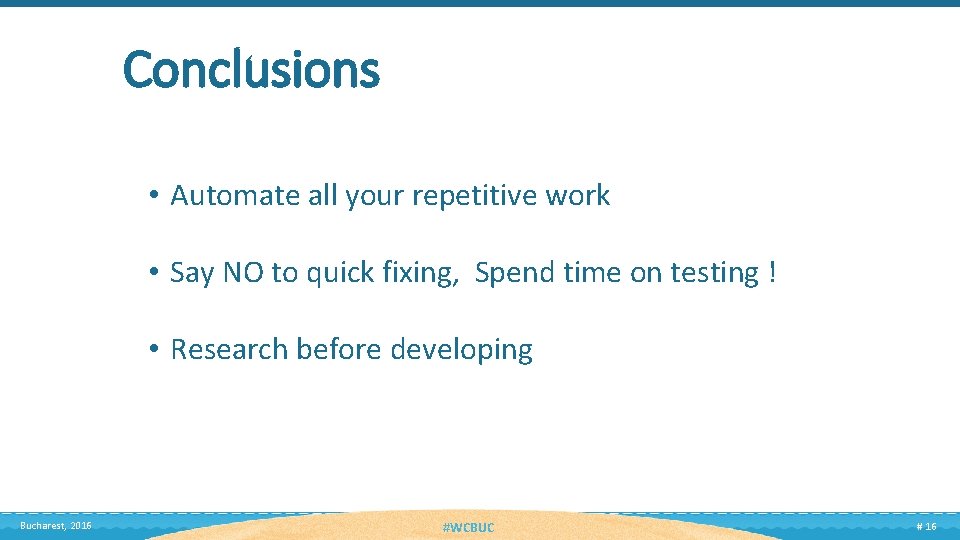 Conclusions

• Automate all your repetitive work

• Say NO to quick fixing, Spend time on testing !

• Research before developing

Bucharest, 2016

#WCBUC

# 16